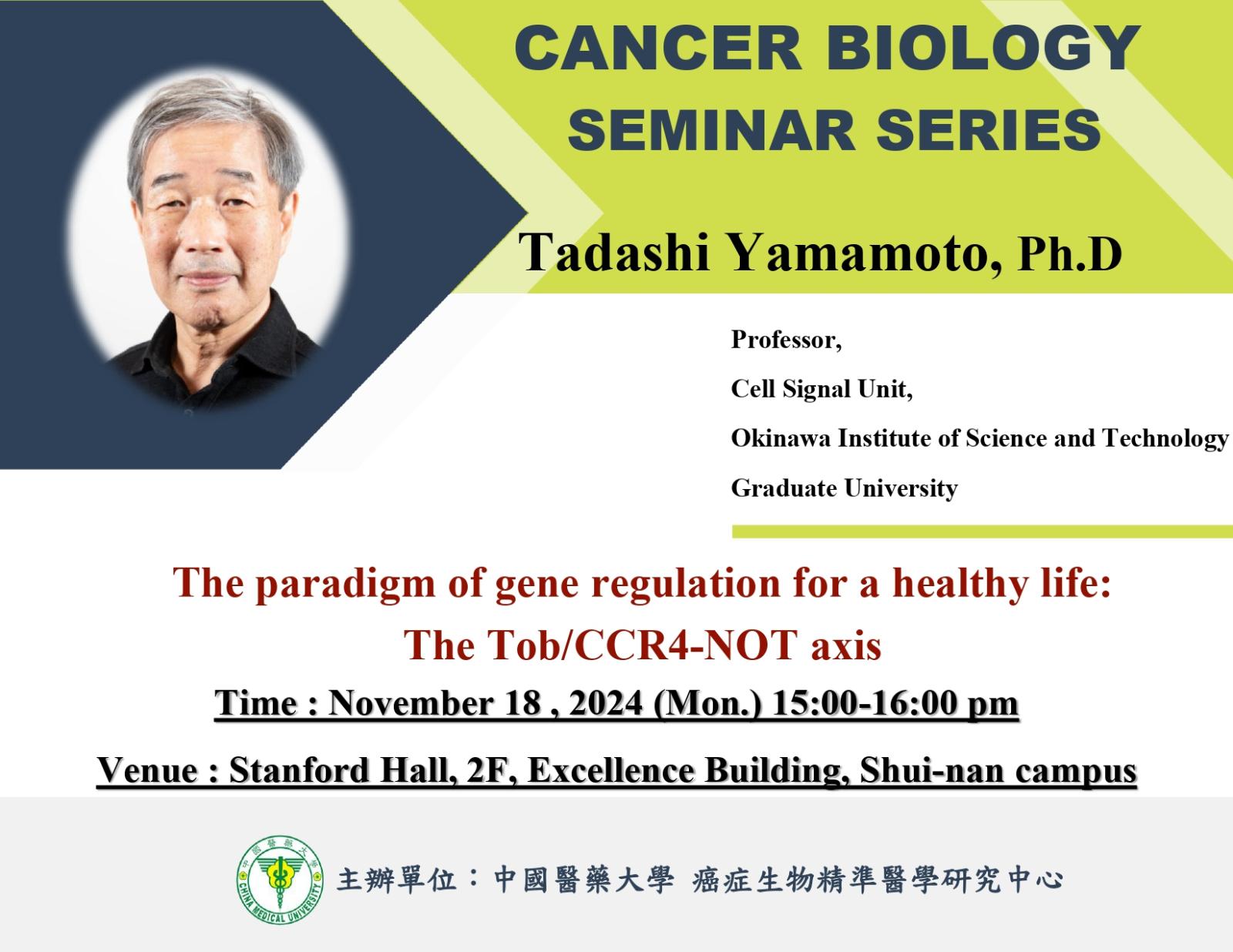 CANCER BIOLOGY
SEMINAR SERIES

Tadashi Yamamoto, Ph.D

Professor,
Cell Signal Unit,
Okinawa Institute of Science and Technology
Graduate University

The paradigm of gene regulation for a healthy life:
The Tob/CCR4-NOT axis

Time : November 18 , 2024 (Mon.) 15:00-16:00 pm

Venue : Stanford Hall, 2F, Excellence Building, Shui-nan campus

中國醫藥大學
CHINA MEDICAL UNIVERSITY

主辦單位：中國醫藥大學 癌症生物精準醫學研究中心